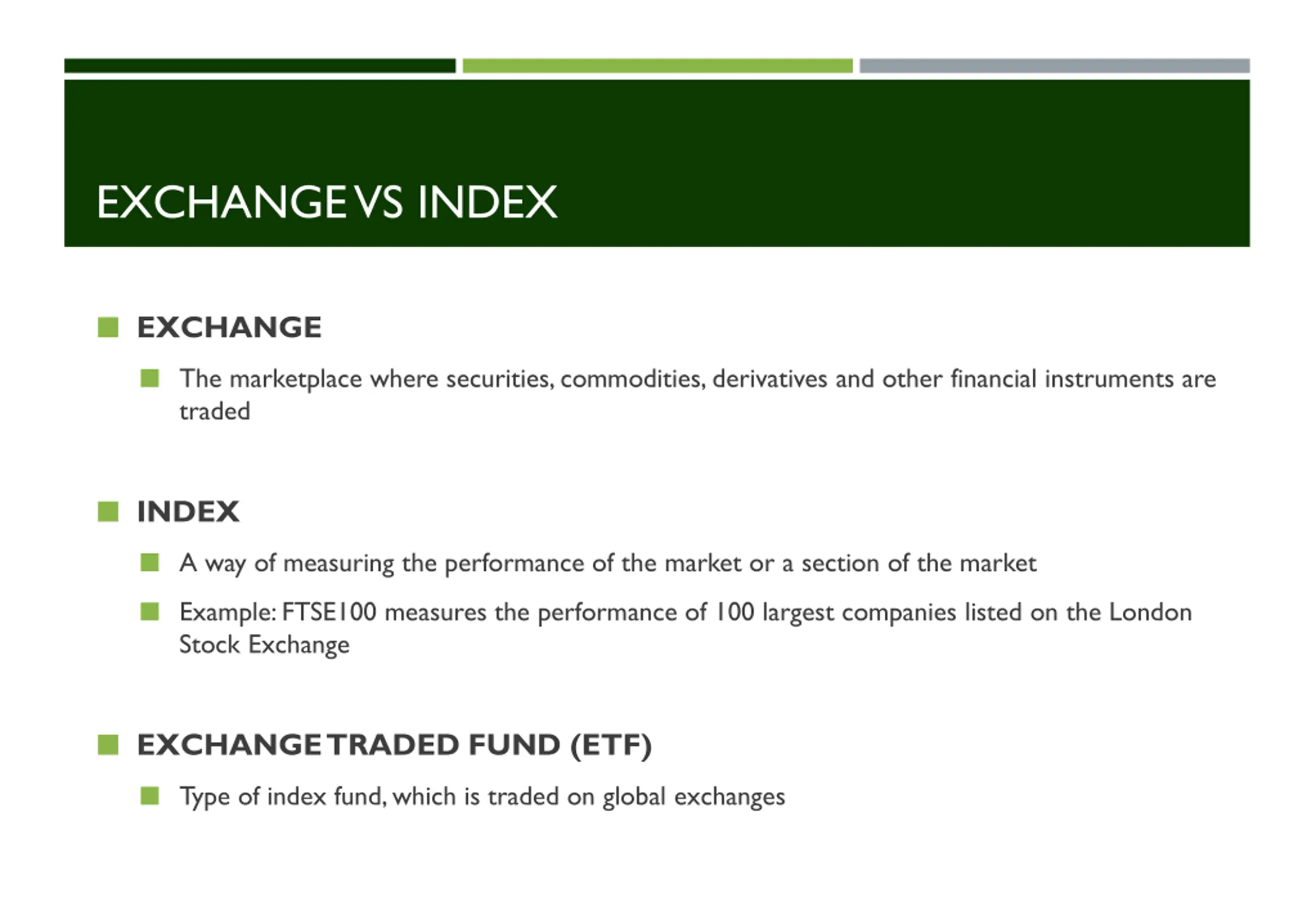 EXCHANGE VS INDEX

EXCHANGE

The marketplace where securities, commodities, derivatives and other financial instruments are traded

INDEX

A way of measuring the performance of the market or a section of the market

Example: FTSE100 measures the performance of 100 largest companies listed on the London Stock Exchange

EXCHANGE TRADED FUND (ETF)

Type of index fund, which is traded on global exchanges